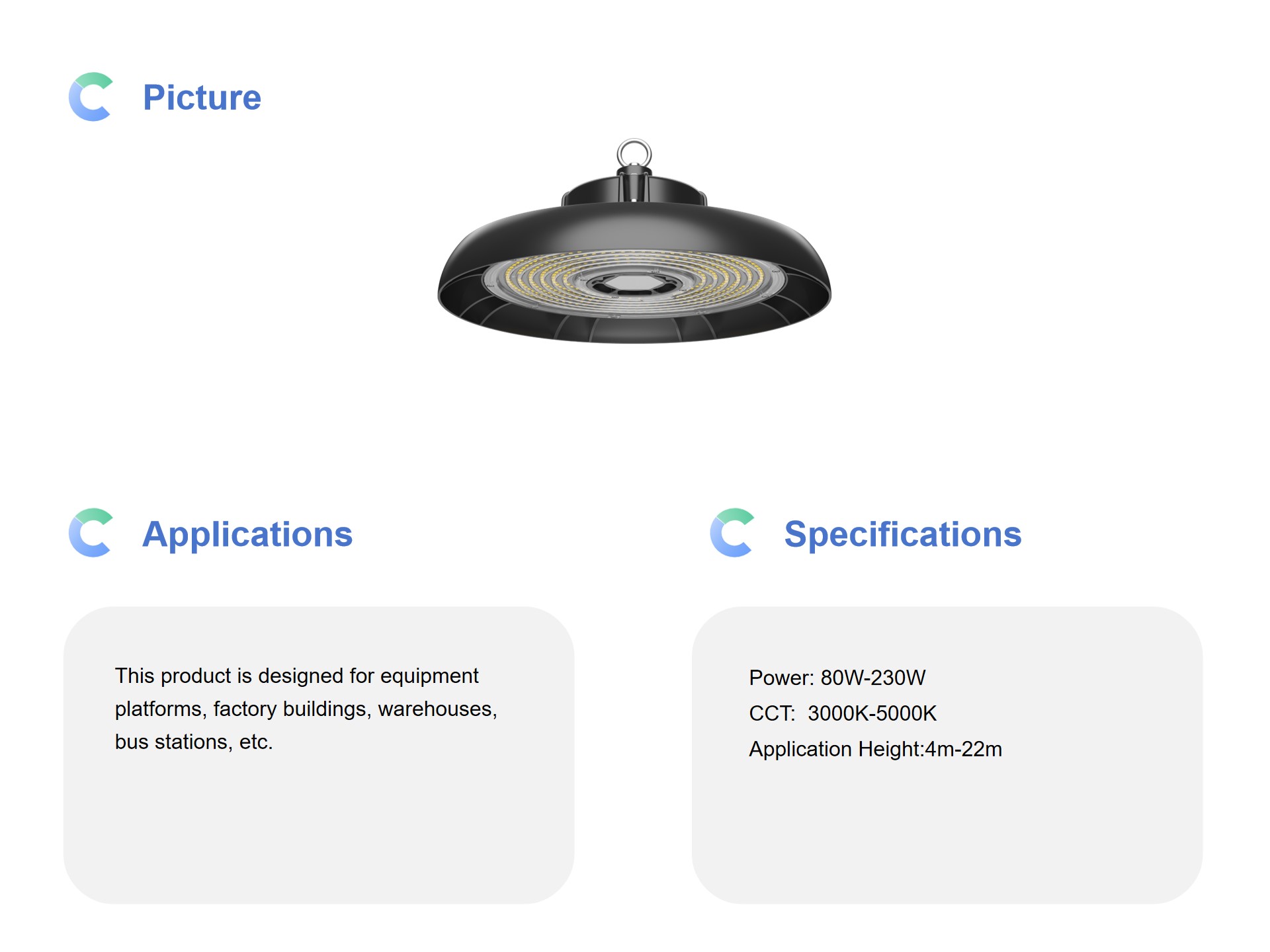 Picture

Applications

This product is designed for equipment platforms, factory buildings, warehouses, bus stations, etc.

Specifications

Power: 80W-230W
CCT:  3000K-5000K
Application Height:4m-22m